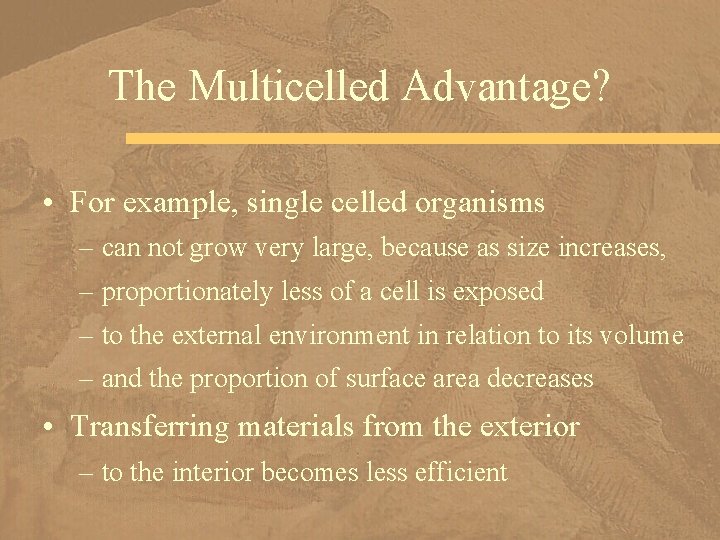 The Multicelled Advantage?

• For example, single celled organisms
– can not grow very large, because as size increases,
– proportionately less of a cell is exposed
– to the external environment in relation to its volume
– and the proportion of surface area decreases

• Transferring materials from the exterior
– to the interior becomes less efficient